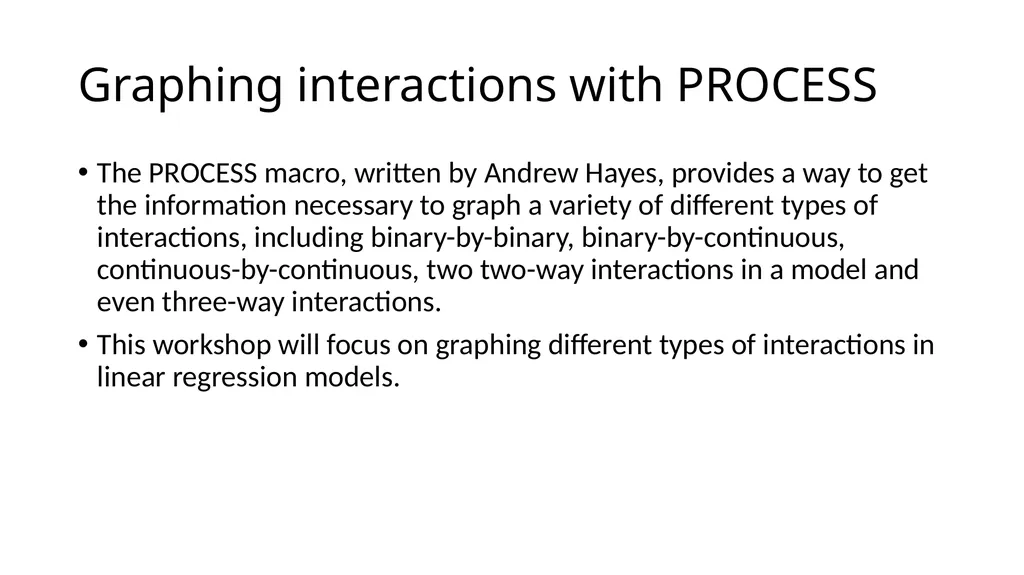 Graphing interactions with PROCESS

• The PROCESS macro, written by Andrew Hayes, provides a way to get the information necessary to graph a variety of different types of interactions, including binary-by-binary, binary-by-continuous, continuous-by-continuous, two two-way interactions in a model and even three-way interactions.

• This workshop will focus on graphing different types of interactions in linear regression models.